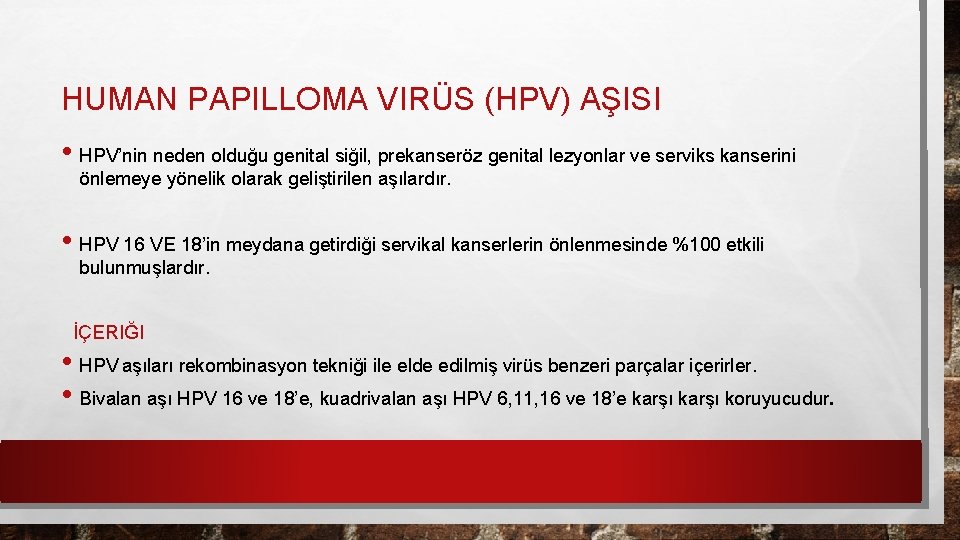 HUMAN PAPILLOMA VIRÜS (HPV) AŞISI

• HPV'nin neden olduğu genital siğil, prekanseröz genital lezyonlar ve serviks kanserini önlemeye yönelik olarak geliştirilen aşılardır.

• HPV 16 VE 18'in meydana getirdiği servikal kanserlerin önlenmesinde %100 etkili bulunmuşlardır.

İÇERIĞI

• HPV aşıları rekombinasyon tekniği ile elde edilmiş virüs benzeri parçalar içerirler.

• Bivalan aşı HPV 16 ve 18'e, kuadrivalan aşı HPV 6,11,16 ve 18'e karşı karşı koruyucudur.